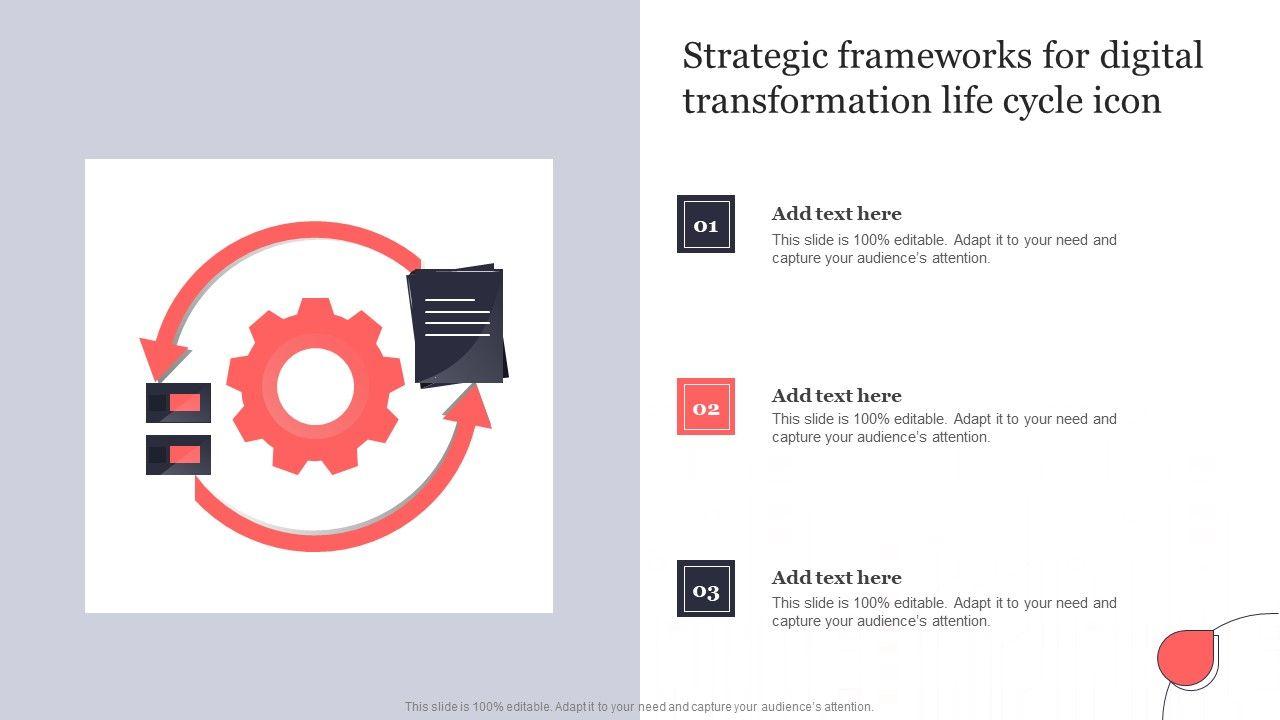 Strategic frameworks for digital transformation life cycle icon

01

Add text here

This slide is 100% editable. Adapt it to your need and capture your audience's attention.

02

Add text here

This slide is 100% editable. Adapt it to your need and capture your audience's attention.

03

Add text here

This slide is 100% editable. Adapt it to your need and capture your audience's attention.

This slide is 100% editable. Adapt it to your need and capture your audience's attention.